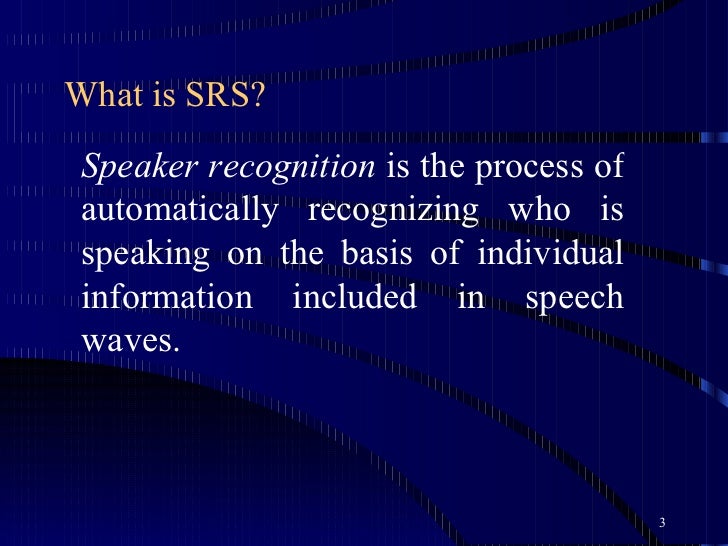 What is SRS?

Speaker recognition is the process of automatically recognizing who is speaking on the basis of individual information included in speech waves.

3